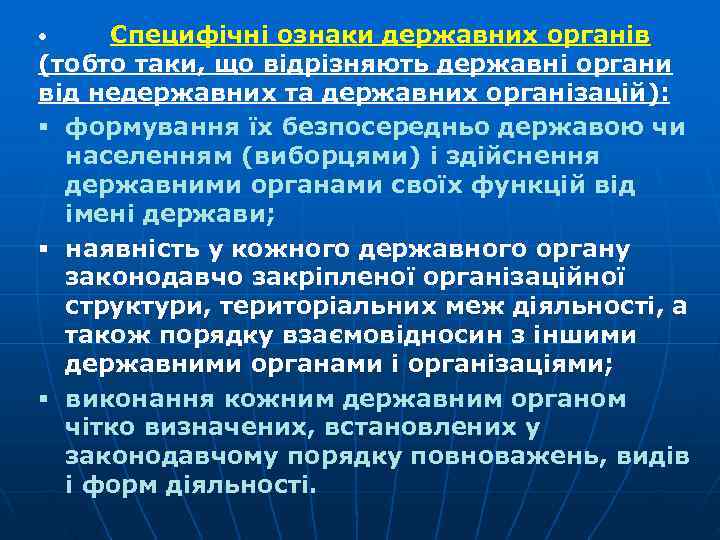 • Специфічні ознаки державних органів (тобто таки, що відрізняють державні органи від недержавних та державних організацій):

▪ формування їх безпосередньо державою чи населенням (виборцями) і здійснення державними органами своїх функцій від імені держави;

▪ наявність у кожного державного органу законодавчо закріпленої організаційної структури, територіальних меж діяльності, а також порядку взаємовідносин з іншими державними органами і організаціями;

▪ виконання кожним державним органом чітко визначених, встановлених у законодавчому порядку повноважень, видів і форм діяльності.